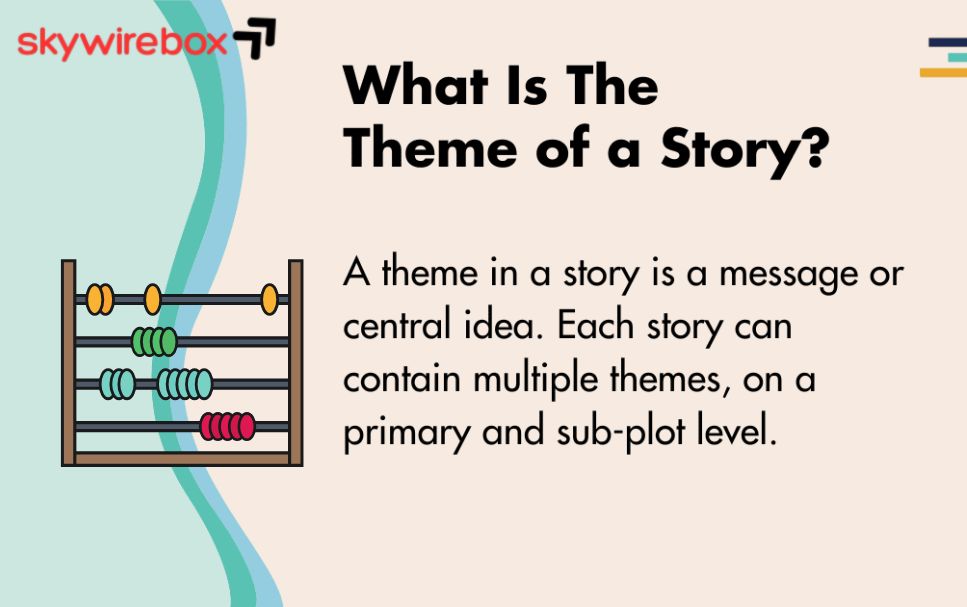 skywirebox

What Is The Theme of a Story?

A theme in a story is a message or central idea. Each story can contain multiple themes, on a primary and sub-plot level.